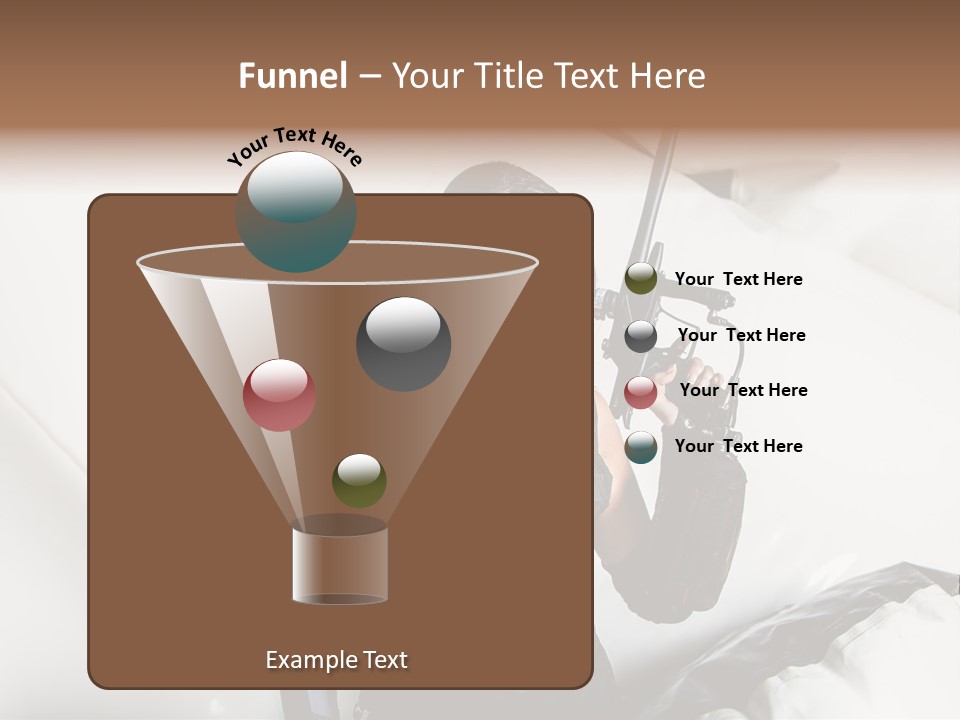 Funnel – Your Title Text Here

Your Text Here

Your Text Here

Your Text Here

Your Text Here

Your Text Here

Example Text